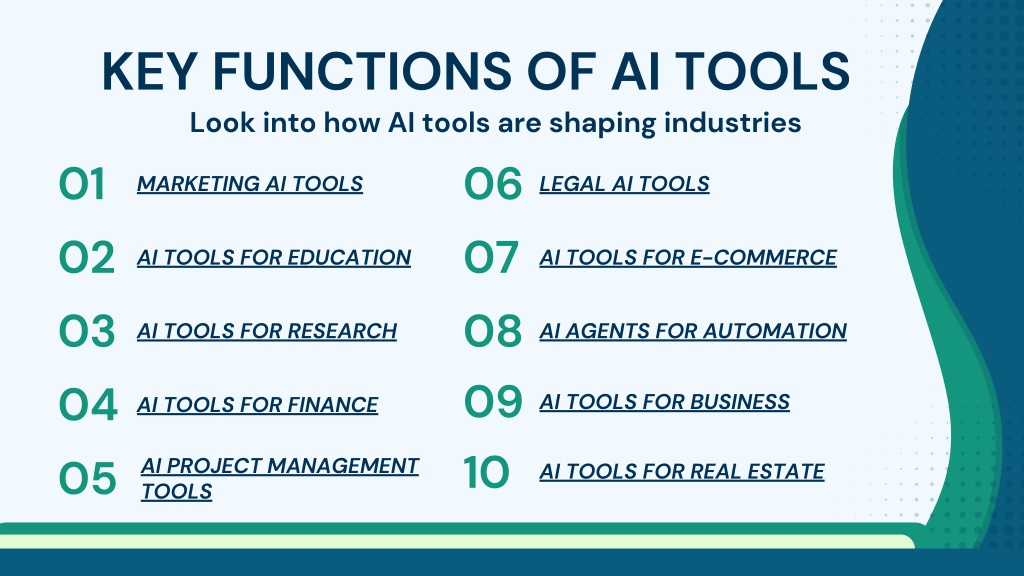 KEY FUNCTIONS OF AI TOOLS

Look into how AI tools are shaping industries

01 MARKETING AI TOOLS

02 AI TOOLS FOR EDUCATION

03 AI TOOLS FOR RESEARCH

04 AI TOOLS FOR FINANCE

05 AI PROJECT MANAGEMENT TOOLS

06 LEGAL AI TOOLS

07 AI TOOLS FOR E-COMMERCE

08 AI AGENTS FOR AUTOMATION

09 AI TOOLS FOR BUSINESS

10 AI TOOLS FOR REAL ESTATE